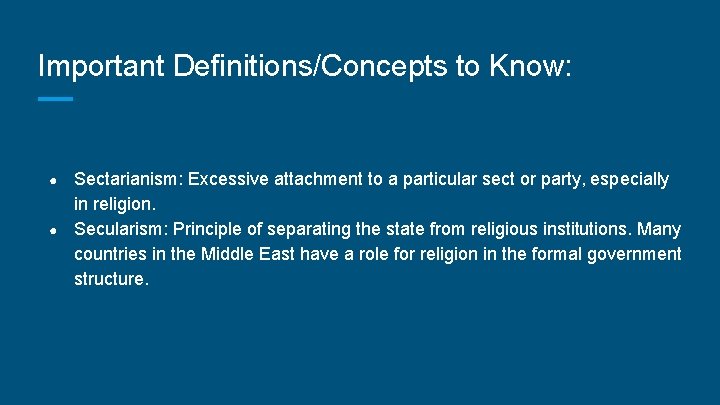 Important Definitions/Concepts to Know:

● Sectarianism: Excessive attachment to a particular sect or party, especially in religion.
● Secularism: Principle of separating the state from religious institutions. Many countries in the Middle East have a role for religion in the formal government structure.